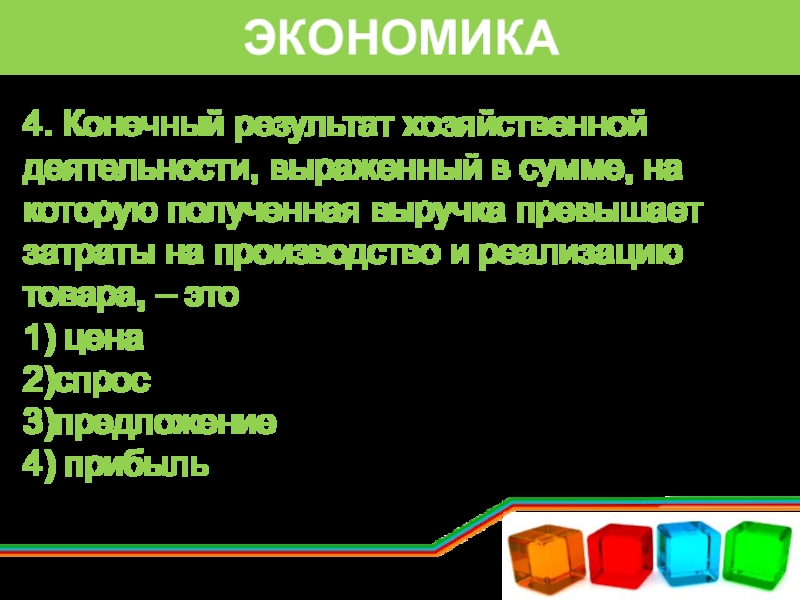 ЭКОНОМИКА

4. Конечный результат хозяйственной деятельности, выраженный в сумме, на которую полученная выручка превышает затраты на производство и реализацию товара, – это
1) цена
2)спрос
3)предложение
4) прибыль